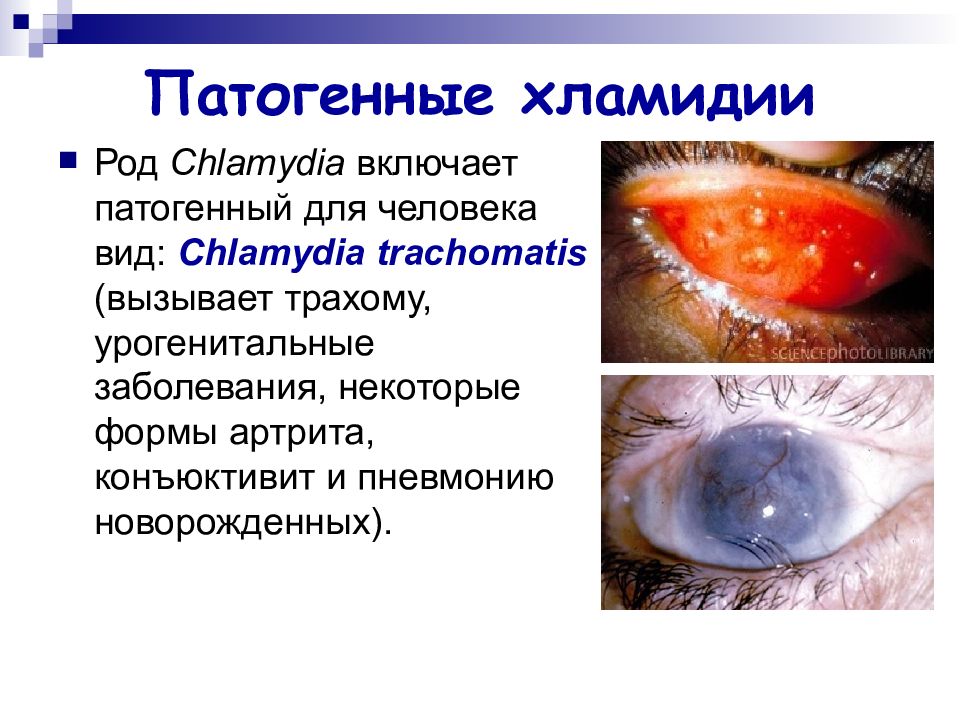 Патогенные хламидии

Род Chlamydia включает патогенный для человека вид: Chlamydia trachomatis (вызывает трахому, урогенитальные заболевания, некоторые формы артрита, конъюктивит и пневмонию новорожденных).

SCIENCEphotoLIBRARY